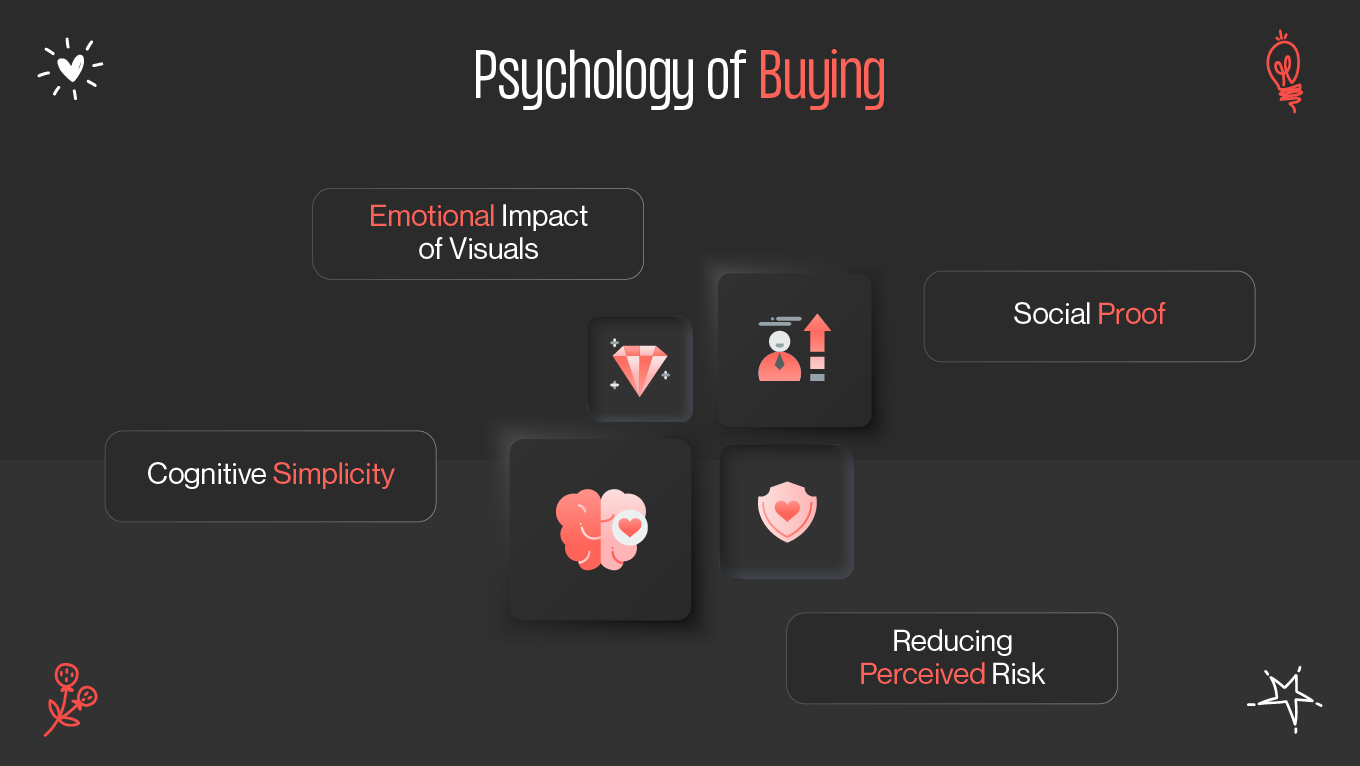 Psychology of Buying

Emotional Impact of Visuals

Social Proof

Cognitive Simplicity

Reducing Perceived Risk